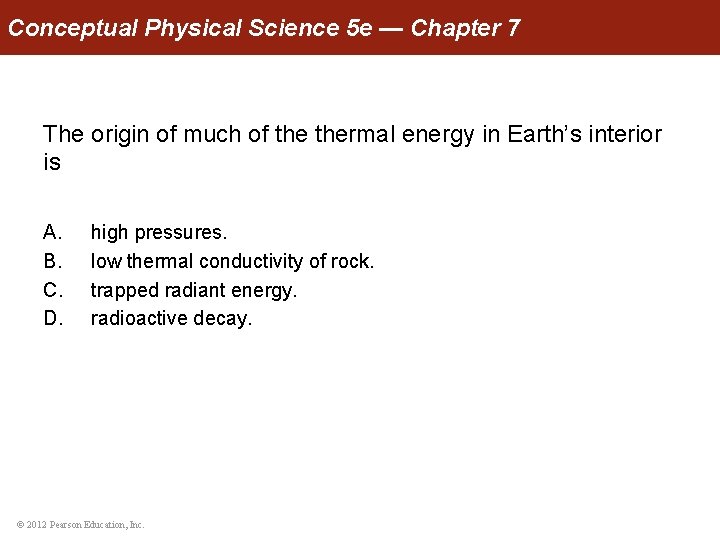 Conceptual Physical Science 5e — Chapter 7

The origin of much of the thermal energy in Earth's interior is

A. high pressures.
B. low thermal conductivity of rock.
C. trapped radiant energy.
D. radioactive decay.

© 2012 Pearson Education, Inc.